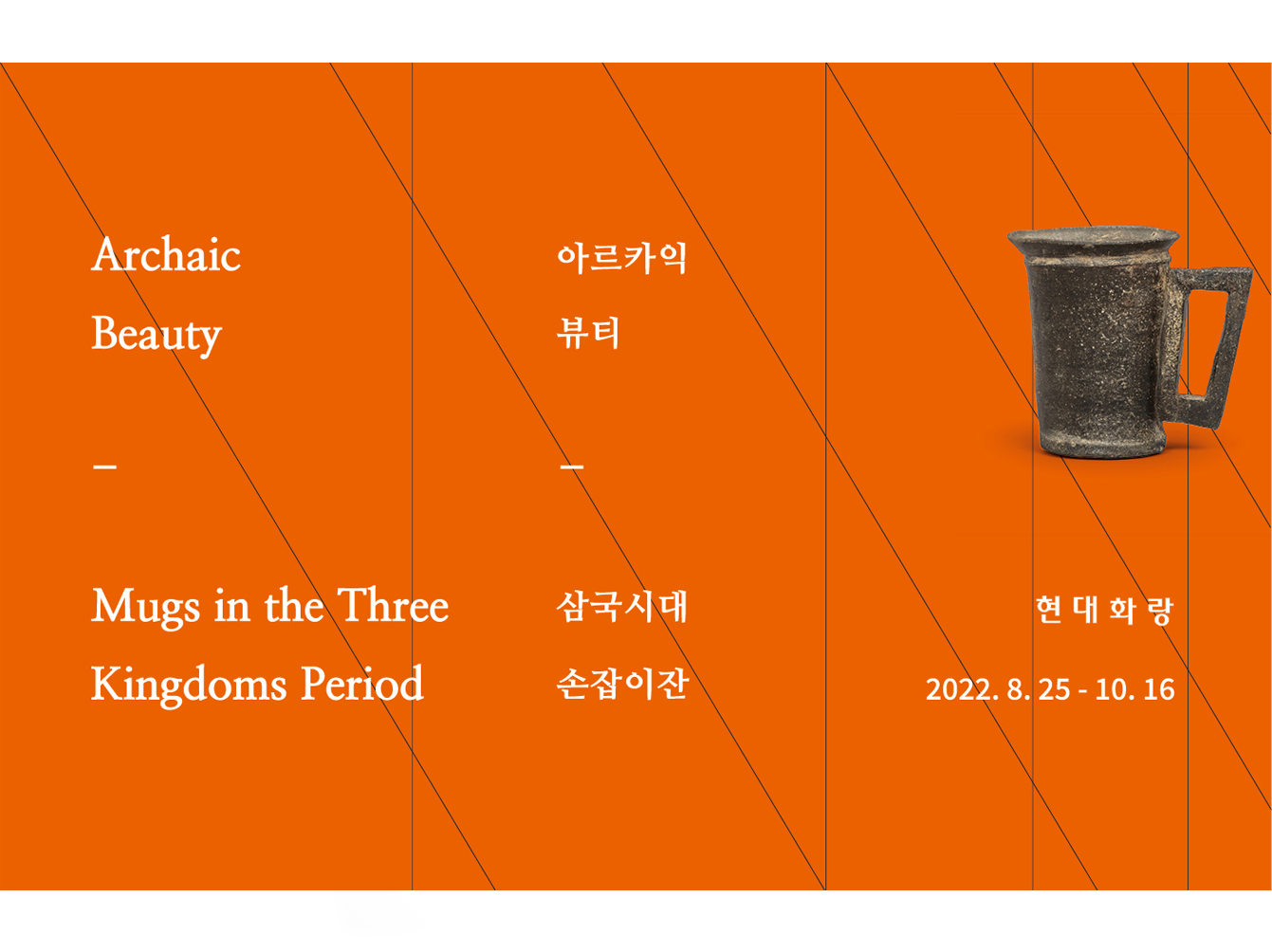 Archaic
Beauty

–

Mugs in the Three Kingdoms Period

아르카익
뷰티

–

삼국시대
손잡이잔

현대화랑

2022. 8. 25 - 10. 16